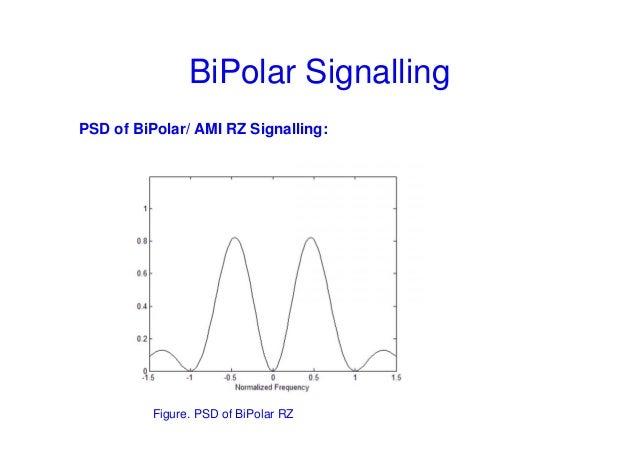 BiPolar Signalling

PSD of BiPolar/ AMI RZ Signalling:

1
0.8
0.6
0.4
0.2
0
-1.5 -1 -0.5 0 0.5 1 1.5
Normalized Frequency

Figure. PSD of BiPolar RZ